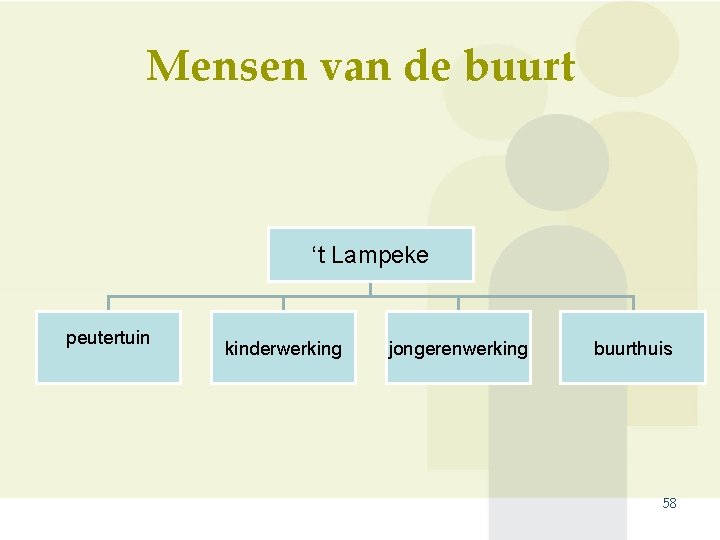 Mensen van de buurt

‘t Lampeke

peutertuin

kinderwerking

jongerenwerking

buurthuis

58